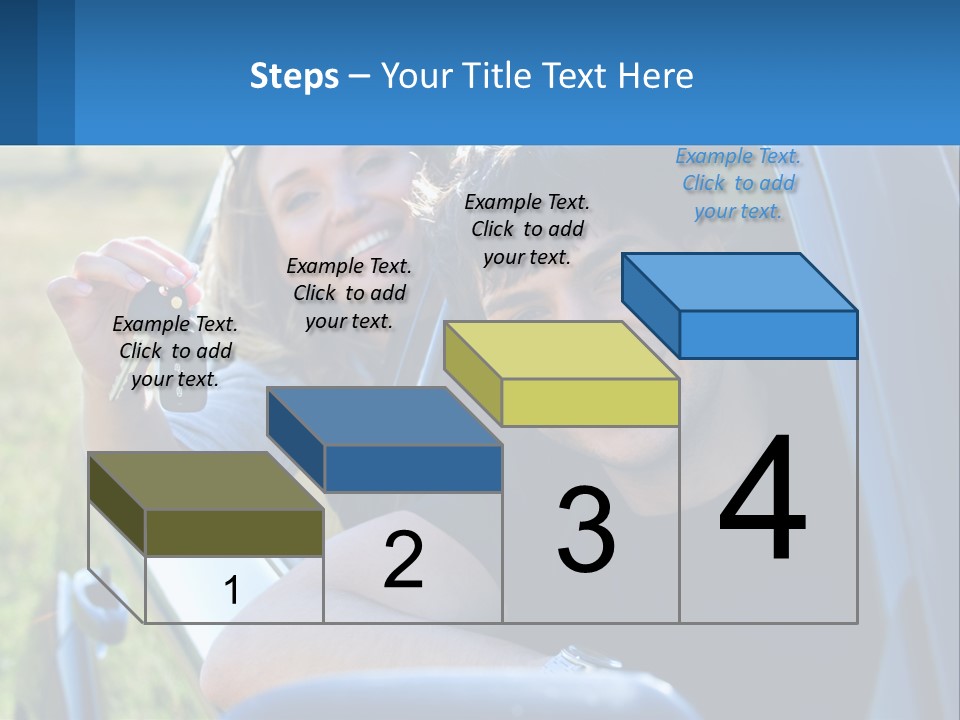 Steps – Your Title Text Here

Example Text. Click to add your text.

Example Text. Click to add your text.

Example Text. Click to add your text.

Example Text. Click to add your text.

1

2

3

4